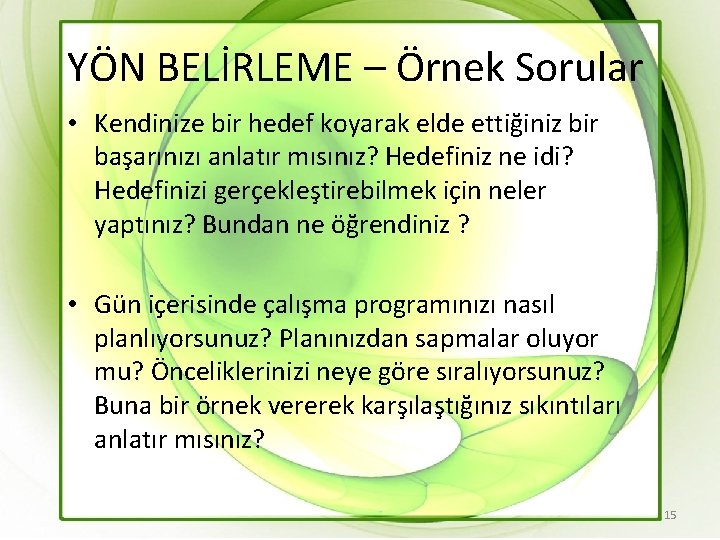 YÖN BELİRLEME – Örnek Sorular

• Kendinize bir hedef koyarak elde ettiğiniz bir başarınızı anlatır mısınız? Hedefiniz ne idi? Hedefinizi gerçekleştirebilmek için neler yaptınız? Bundan ne öğrendiniz ?

• Gün içerisinde çalışma programınızı nasıl planlıyorsunuz? Planınızdan sapmalar oluyor mu? Önceliklerinizi neye göre sıralıyorsunuz? Buna bir örnek vererek karşılaştığınız sıkıntıları anlatır mısınız?

15